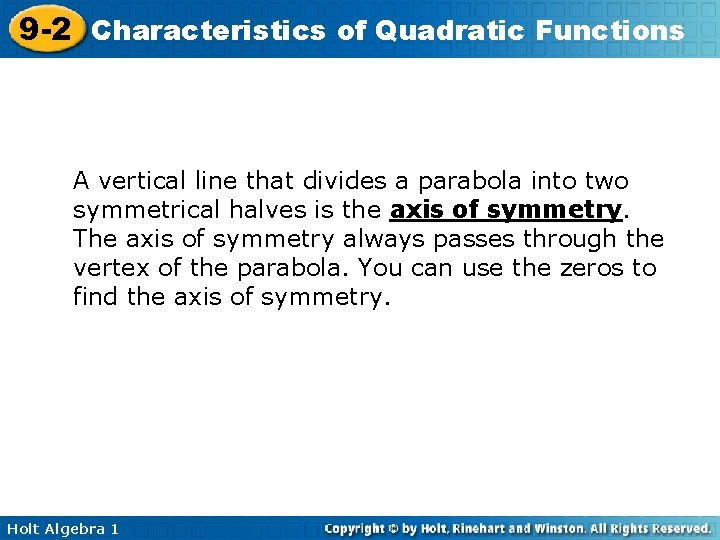 9-2 Characteristics of Quadratic Functions

A vertical line that divides a parabola into two symmetrical halves is the axis of symmetry. The axis of symmetry always passes through the vertex of the parabola. You can use the zeros to find the axis of symmetry.

Holt Algebra 1

Copyright © by Holt, Rinehart and Winston. All Rights Reserved.